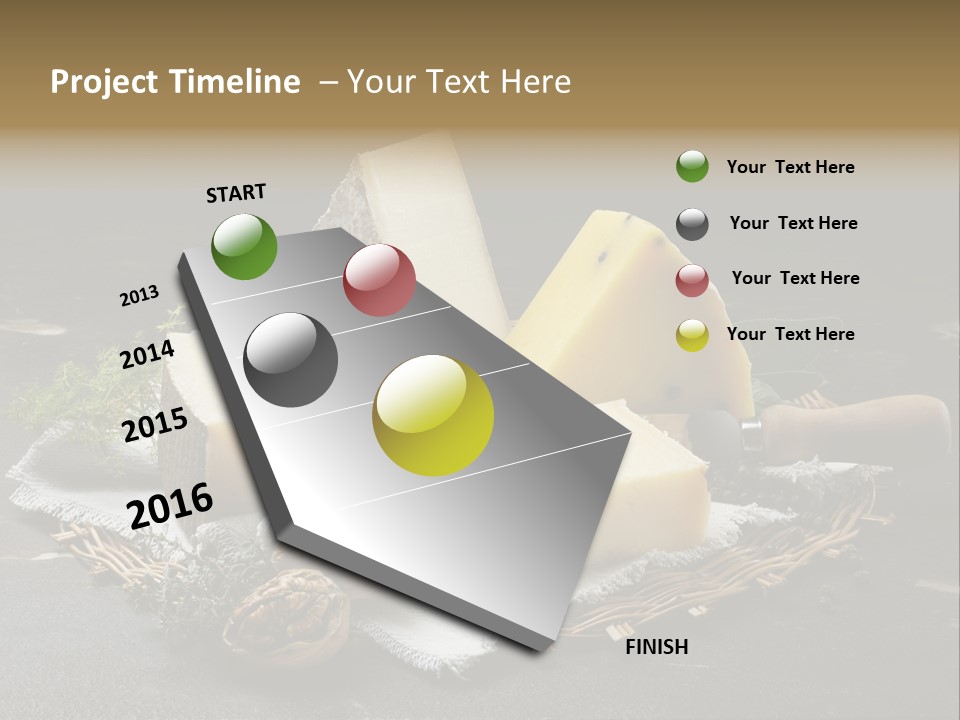 Project Timeline – Your Text Here

START

2013

2014

2015

2016

FINISH

Your Text Here

Your Text Here

Your Text Here

Your Text Here